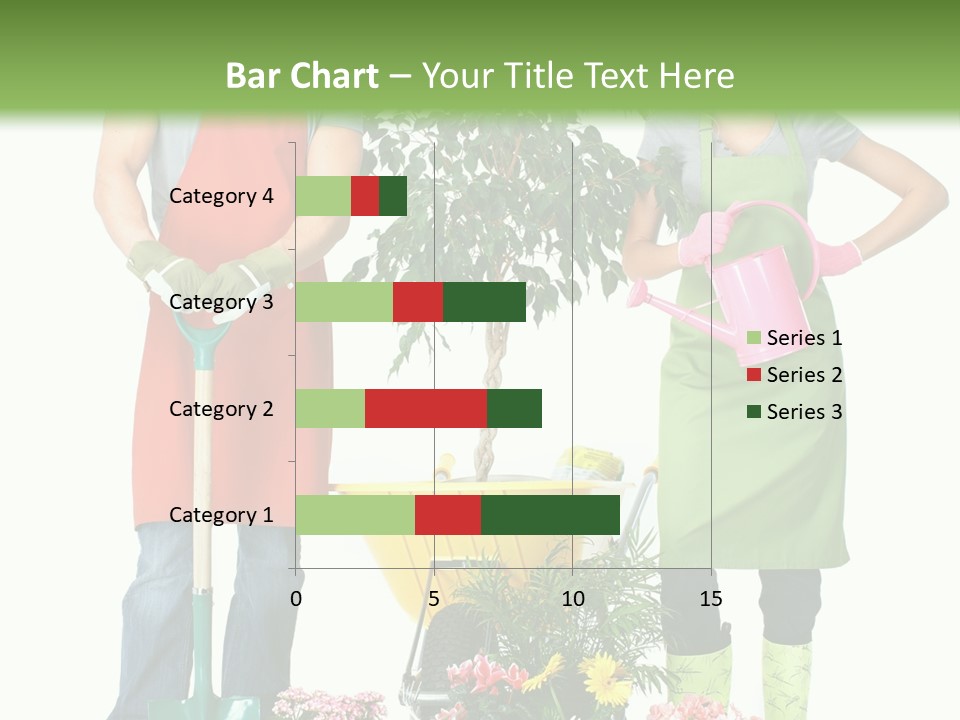 Bar Chart – Your Title Text Here

Category 4
Category 3
Category 2
Category 1

0
5
10
15

Series 1
Series 2
Series 3